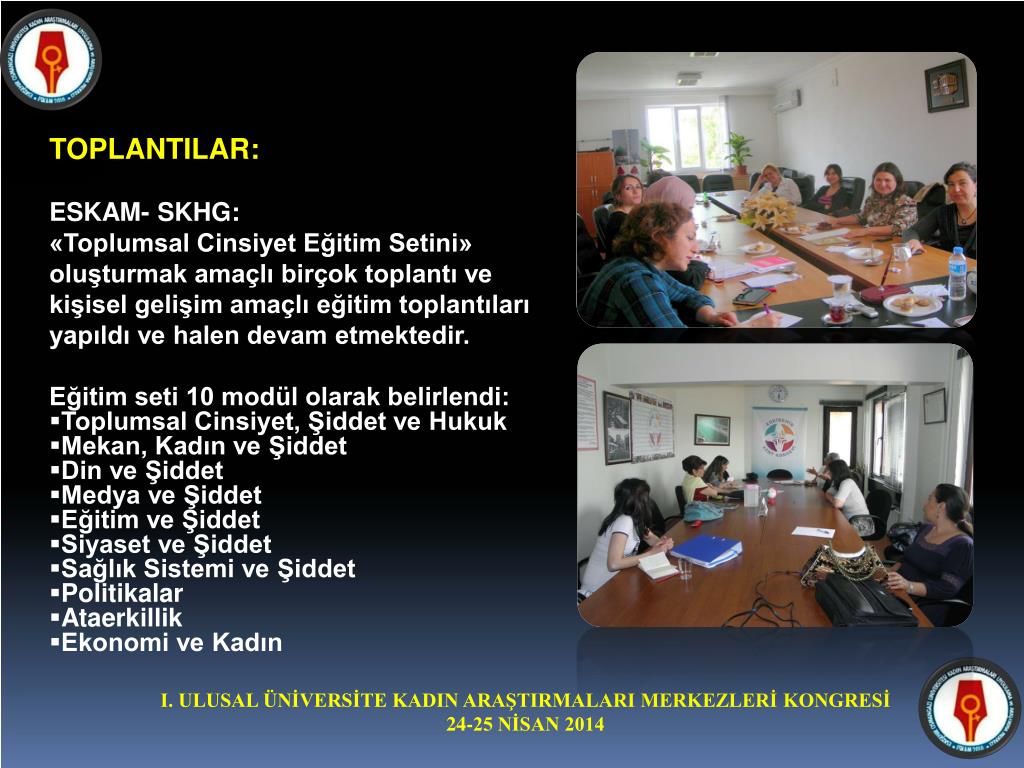 TOPLANTILAR:

ESKAM- SKHG:
«Toplumsal Cinsiyet Eğitim Setini» oluşturmak amaçlı birçok toplantı ve kişisel gelişim amaçlı eğitim toplantıları yapıldı ve halen devam etmektedir.

Eğitim seti 10 modül olarak belirlendi:
▪Toplumsal Cinsiyet, Şiddet ve Hukuk
▪Mekan, Kadın ve Şiddet
▪Din ve Şiddet
▪Medya ve Şiddet
▪Eğitim ve Şiddet
▪Siyaset ve Şiddet
▪Sağlık Sistemi ve Şiddet
▪Politikalar
▪Ataerkillik
▪Ekonomi ve Kadın

I. ULUSAL ÜNİVERSİTE KADIN ARAŞTIRMALARI MERKEZLERİ KONGRESİ
24-25 NİSAN 2014